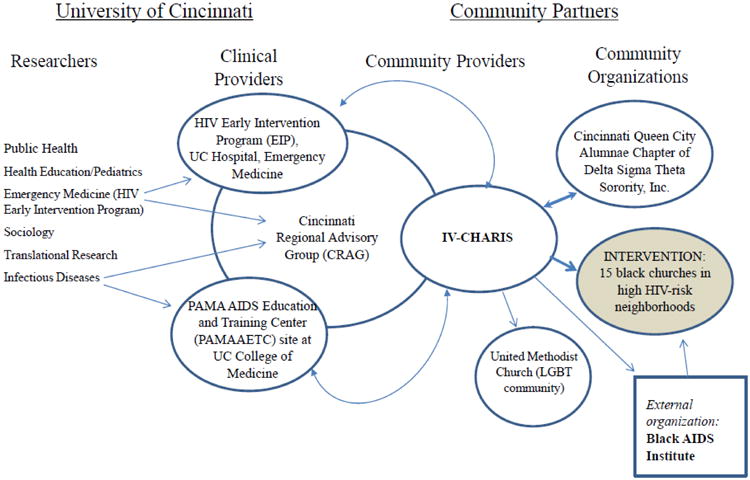 University of Cincinnati

Community Partners

Researchers

Clinical Providers

Community Providers

Community Organizations

Public Health

Health Education/Pediatrics

Emergency Medicine (HIV Early Intervention Program)

Sociology

Translational Research

Infectious Diseases

HIV Early Intervention Program (EIP), UC Hospital, Emergency Medicine

Cincinnati Regional Advisory Group (CRAG)

PAMA AIDS Education and Training Center (PAMAAETC) site at UC College of Medicine

IV-CHARIS

Cincinnati Queen City Alumnae Chapter of Delta Sigma Theta Sorority, Inc.

INTERVENTION: 15 black churches in high HIV-risk neighborhoods

United Methodist Church (LGBT community)

External organization: Black AIDS Institute